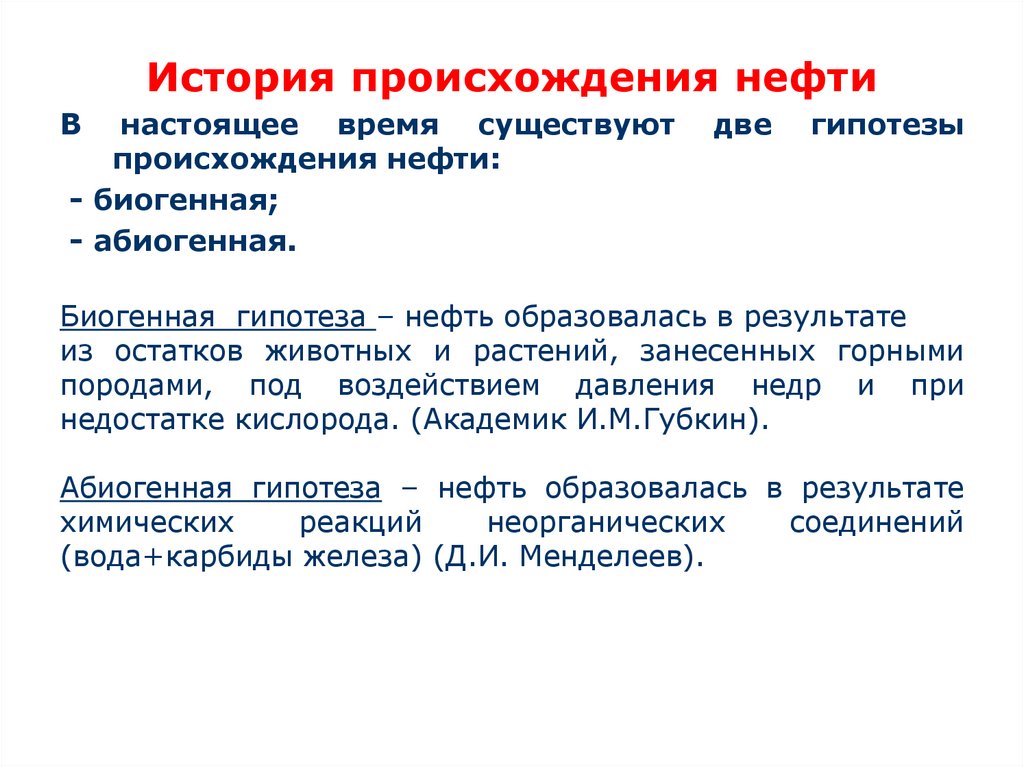 История происхождения нефти

В настоящее время существуют две гипотезы происхождения нефти:

- биогенная;

- абиогенная.

Биогенная гипотеза – нефть образовалась в результате из остатков животных и растений, занесенных горными породами, под воздействием давления недр и при недостатке кислорода. (Академик И.М.Губкин).

Абиогенная гипотеза – нефть образовалась в результате химических реакций неорганических соединений (вода+карбиды железа) (Д.И. Менделеев).